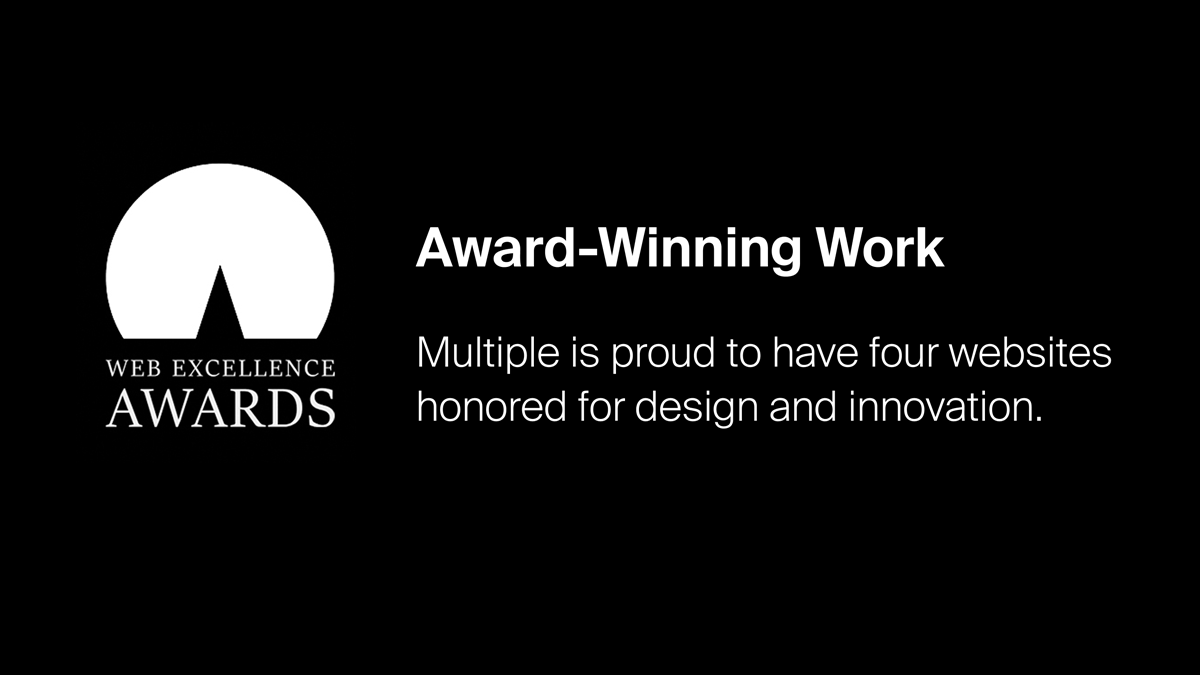 WEB EXCELLENCE
AWARDS

Award-Winning Work

Multiple is proud to have four websites honored for design and innovation.